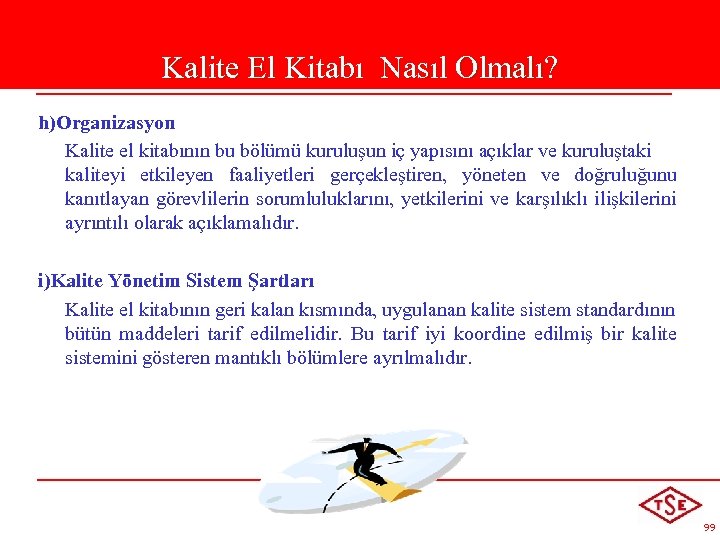 Kalite El Kitabı Nasıl Olmalı?

h)Organizasyon

Kalite el kitabının bu bölümü kuruluşun iç yapısını açıklar ve kuruluştaki kaliteyi etkileyen faaliyetleri gerçekleştiren, yöneten ve doğruluğunu kanıtlayan görevlilerin sorumluluklarını, yetkilerini ve karşılıklı ilişkilerini ayrıntılı olarak açıklamalıdır.

i)Kalite Yönetim Sistem Şartları

Kalite el kitabının geri kalan kısmında, uygulanan kalite sistem standardının bütün maddeleri tarif edilmelidir. Bu tarif iyi koordine edilmiş bir kalite sistemini gösteren mantıklı bölümlere ayrılmalıdır.

TSE

99